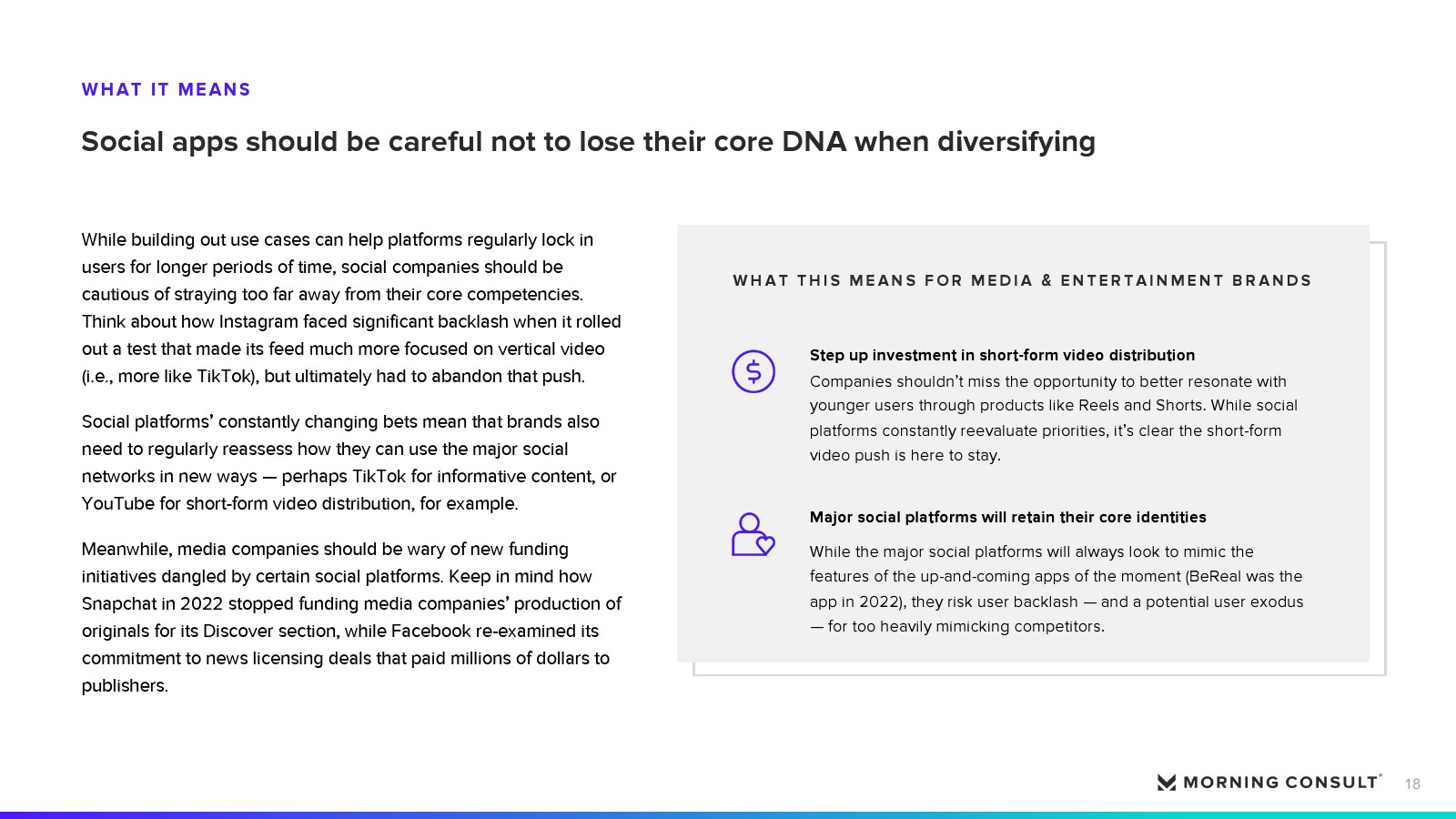 WHAT IT MEANS

Social apps should be careful not to lose their core DNA when diversifying

While building out use cases can help platforms regularly lock in users for longer periods of time, social companies should be cautious of straying too far away from their core competencies. Think about how Instagram faced significant backlash when it rolled out a test that made its feed much more focused on vertical video (i.e., more like TikTok), but ultimately had to abandon that push.

Social platforms' constantly changing bets mean that brands also need to regularly reassess how they can use the major social networks in new ways — perhaps TikTok for informative content, or YouTube for short-form video distribution, for example.

Meanwhile, media companies should be wary of new funding initiatives dangled by certain social platforms. Keep in mind how Snapchat in 2022 stopped funding media companies' production of originals for its Discover section, while Facebook re-examined its commitment to news licensing deals that paid millions of dollars to publishers.

WHAT THIS MEANS FOR MEDIA & ENTERTAINMENT BRANDS

Step up investment in short-form video distribution
Companies shouldn't miss the opportunity to better resonate with younger users through products like Reels and Shorts. While social platforms constantly reevaluate priorities, it's clear the short-form video push is here to stay.

Major social platforms will retain their core identities
While the major social platforms will always look to mimic the features of the up-and-coming apps of the moment (BeReal was the app in 2022), they risk user backlash — and a potential user exodus — for too heavily mimicking competitors.

MORNING CONSULT® 18